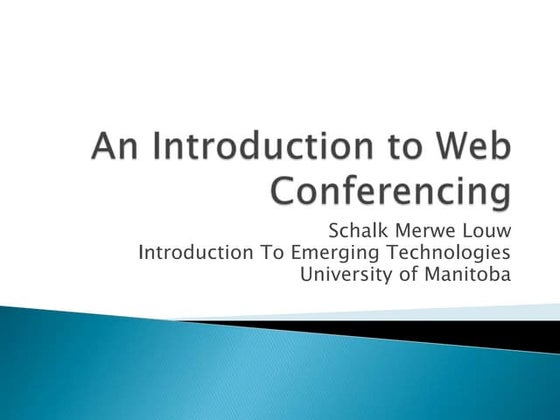 An Introduction to Web Conferencing

Schalk Merwe Louw
Introduction To Emerging Technologies
University of Manitoba